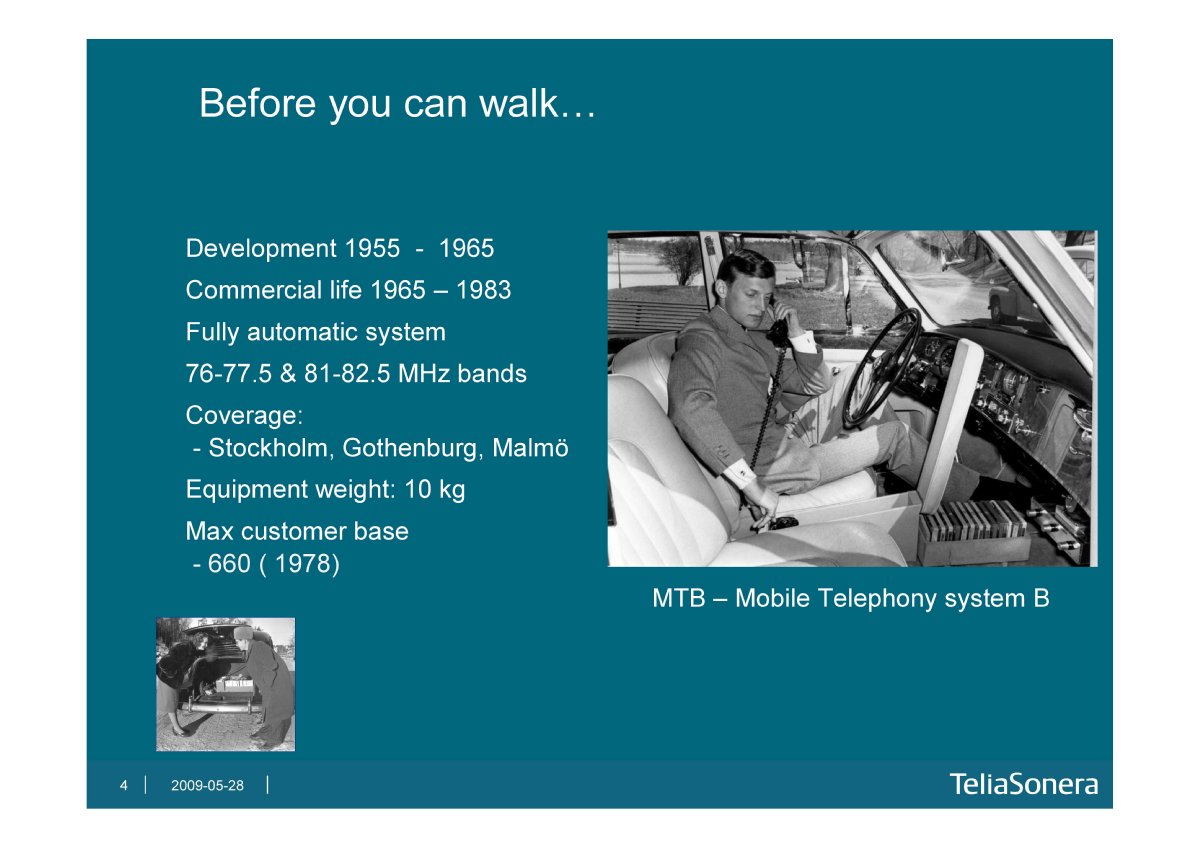 Before you can walk…

Development 1955 - 1965

Commercial life 1965 – 1983

Fully automatic system

76-77.5 & 81-82.5 MHz bands

Coverage:
- Stockholm, Gothenburg, Malmö

Equipment weight: 10 kg

Max customer base
- 660 ( 1978)

MTB – Mobile Telephony system B

4 | 2009-05-28 |

TeliaSonera